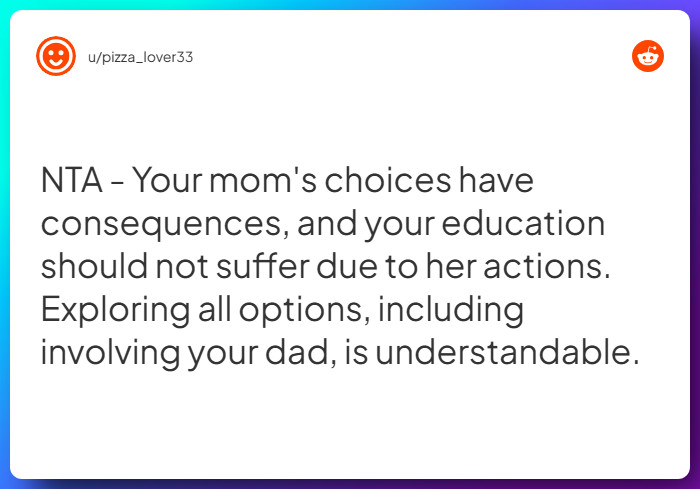 u/pizza_lover33

NTA - Your mom's choices have consequences, and your education should not suffer due to her actions. Exploring all options, including involving your dad, is understandable.